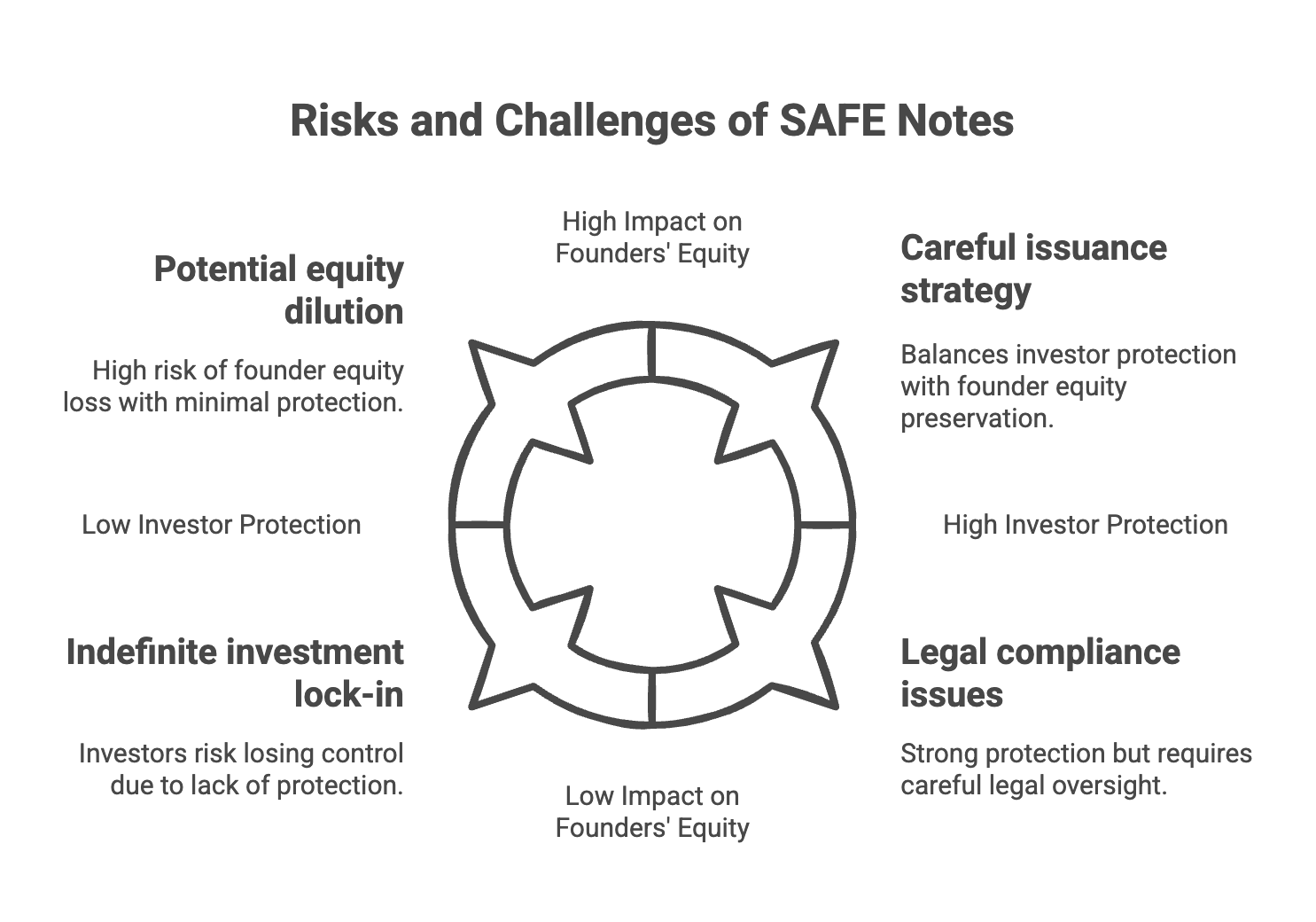 Risks and Challenges of SAFE Notes

High Impact on Founders' Equity

Potential equity dilution

High risk of founder equity loss with minimal protection.

Careful issuance strategy

Balances investor protection with founder equity preservation.

Low Investor Protection

High Investor Protection

Indefinite investment lock-in

Investors risk losing control due to lack of protection.

Legal compliance issues

Strong protection but requires careful legal oversight.

Low Impact on Founders' Equity